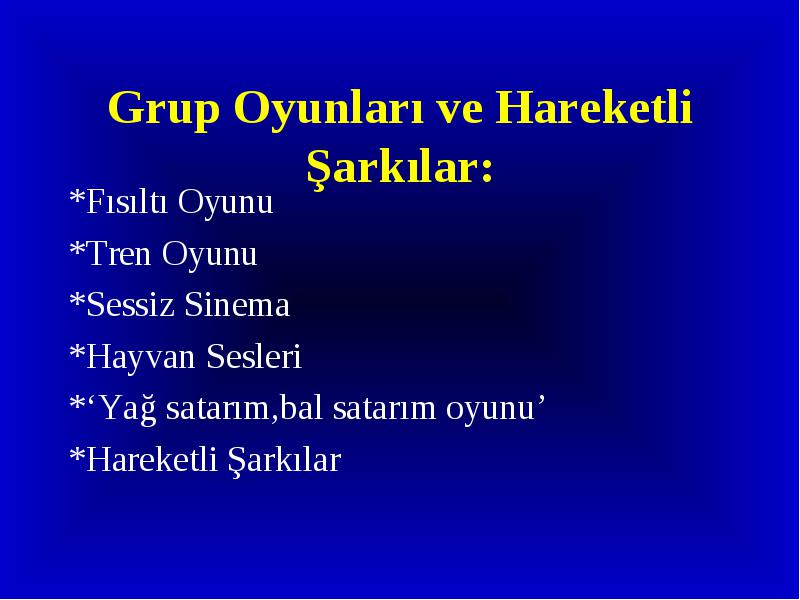 Grup Oyunları ve Hareketli Şarkılar:

*Fısıltı Oyunu

*Tren Oyunu

*Sessiz Sinema

*Hayvan Sesleri

*‘Yağ satarım,bal satarım oyunu’

*Hareketli Şarkılar